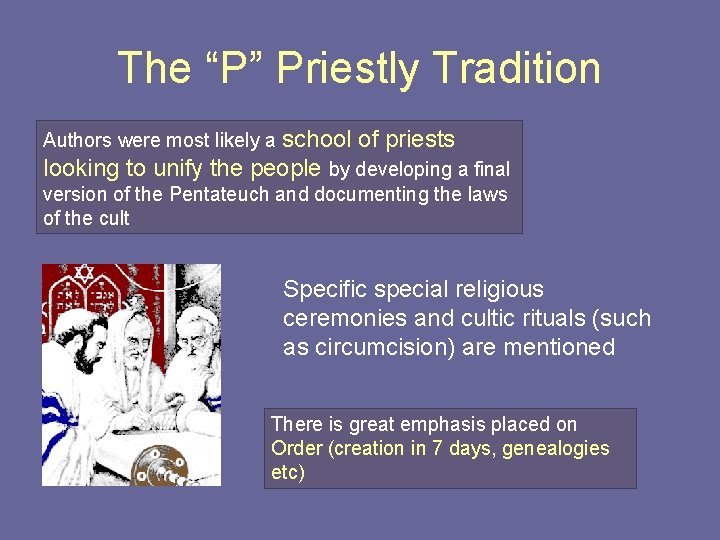 The “P” Priestly Tradition

Authors were most likely a school of priests looking to unify the people by developing a final version of the Pentateuch and documenting the laws of the cult

Specific special religious ceremonies and cultic rituals (such as circumcision) are mentioned

There is great emphasis placed on Order (creation in 7 days, genealogies etc)